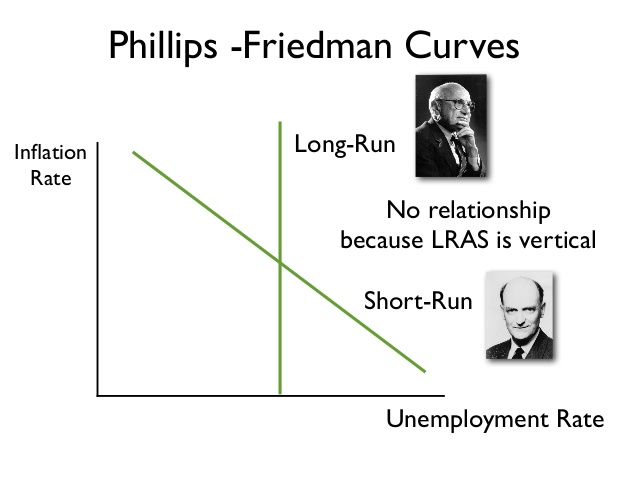 Phillips -Friedman Curves

Inflation Rate

Long-Run

No relationship because LRAS is vertical

Short-Run

Unemployment Rate